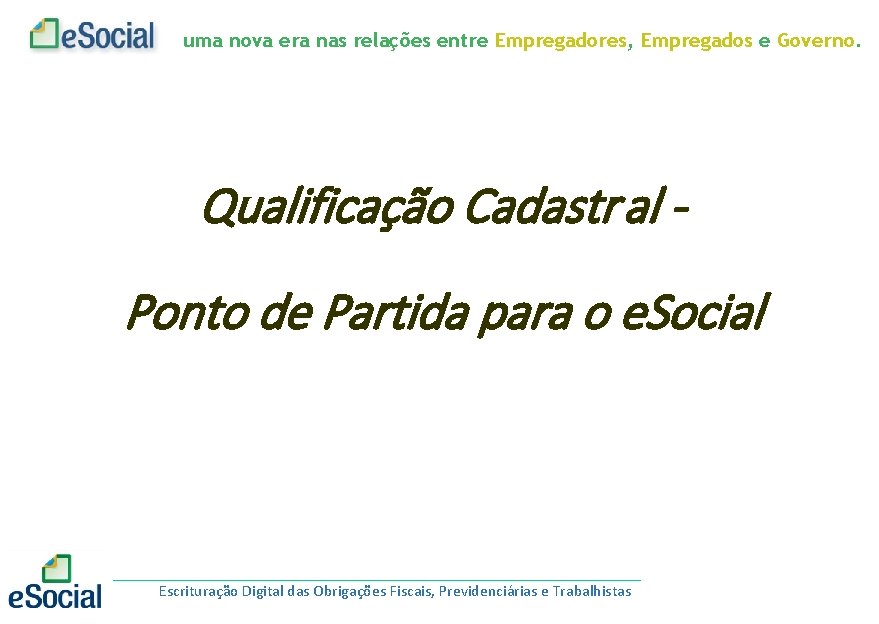 eSocial uma nova era nas relações entre Empregadores, Empregados e Governo.

Qualificação Cadastral –

Ponto de Partida para o eSocial

eSocial

Escrituração Digital das Obrigações Fiscais, Previdenciárias e Trabalhistas